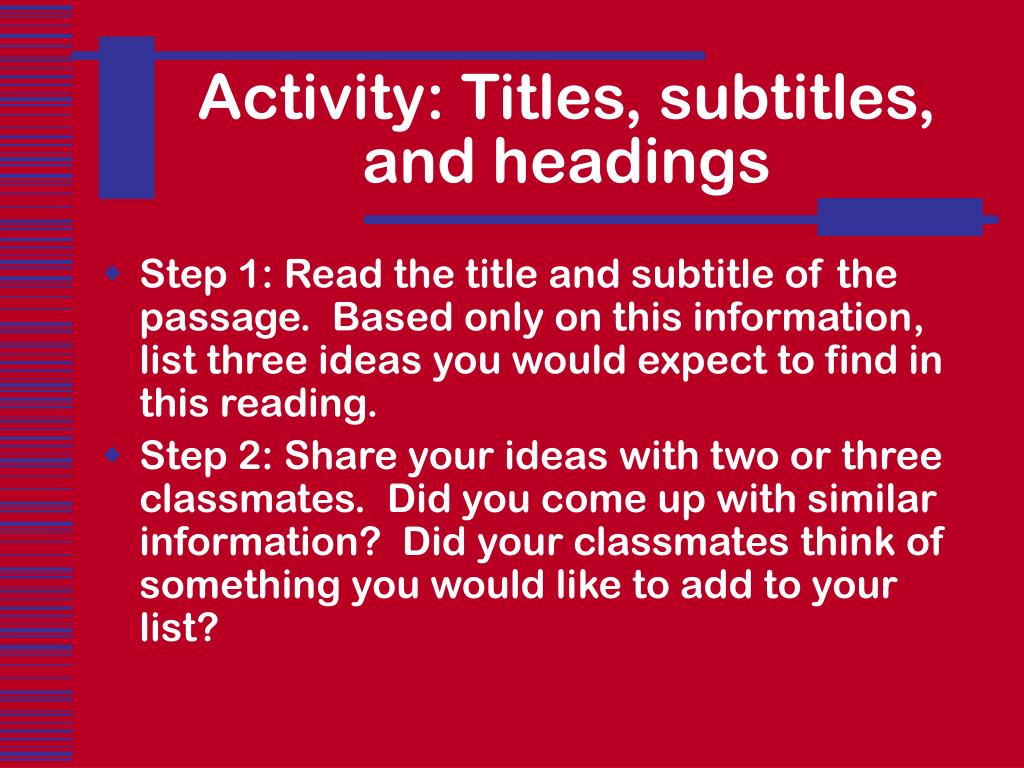 Activity: Titles, subtitles, and headings

Step 1: Read the title and subtitle of the passage. Based only on this information, list three ideas you would expect to find in this reading.

Step 2: Share your ideas with two or three classmates. Did you come up with similar information? Did your classmates think of something you would like to add to your list?